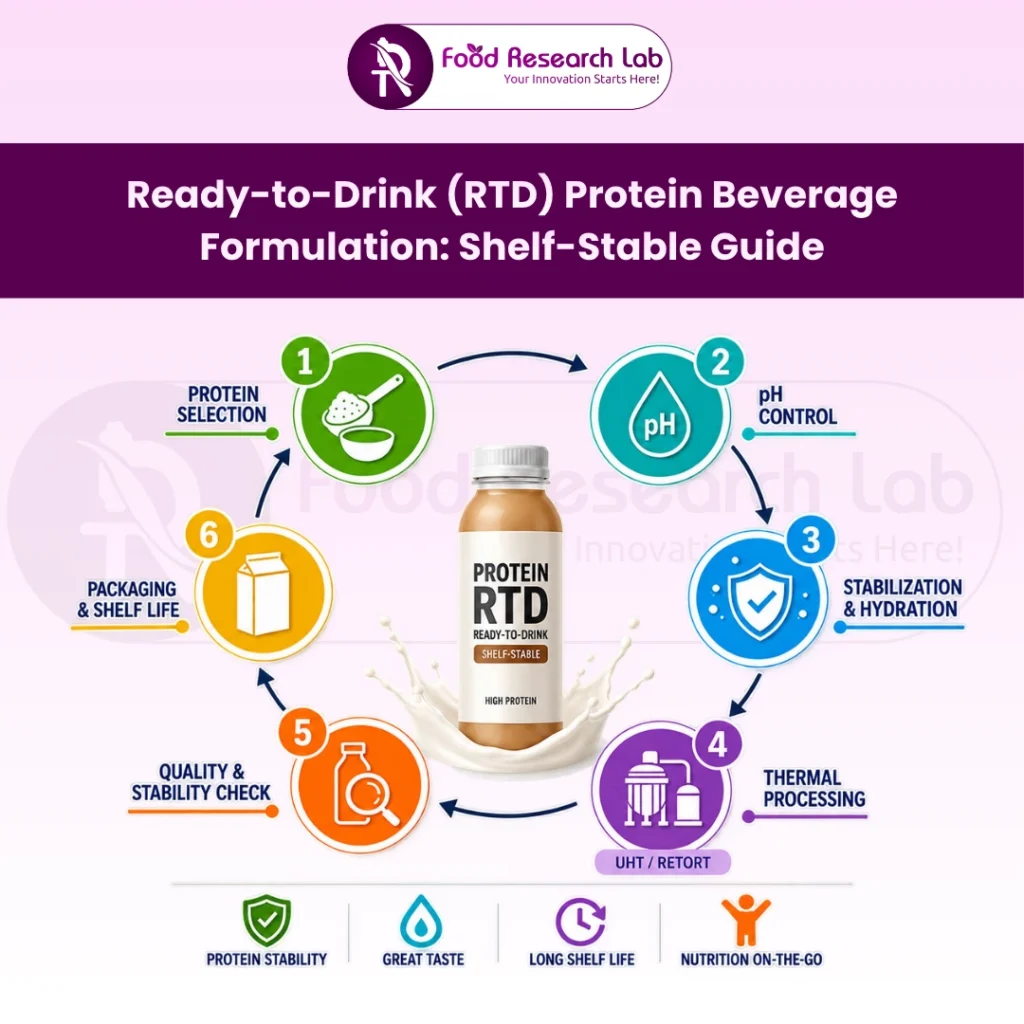 Food Research Lab
Your Innovation Starts Here!

Ready-to-Drink (RTD) Protein Beverage Formulation: Shelf-Stable Guide

1
PROTEIN SELECTION

2
pH
pH CONTROL

3
STABILIZATION & HYDRATION

4
THERMAL PROCESSING
UHT / RETORT

5
QUALITY & STABILITY CHECK

6
PACKAGING & SHELF LIFE

PROTEIN RTD
READY-TO-DRINK
SHELF-STABLE
HIGH PROTEIN

Food Research Lab
Your Innovation Starts Here!

PROTEIN STABILITY
GREAT TASTE
LONG SHELF LIFE
NUTRITION ON-THE-GO